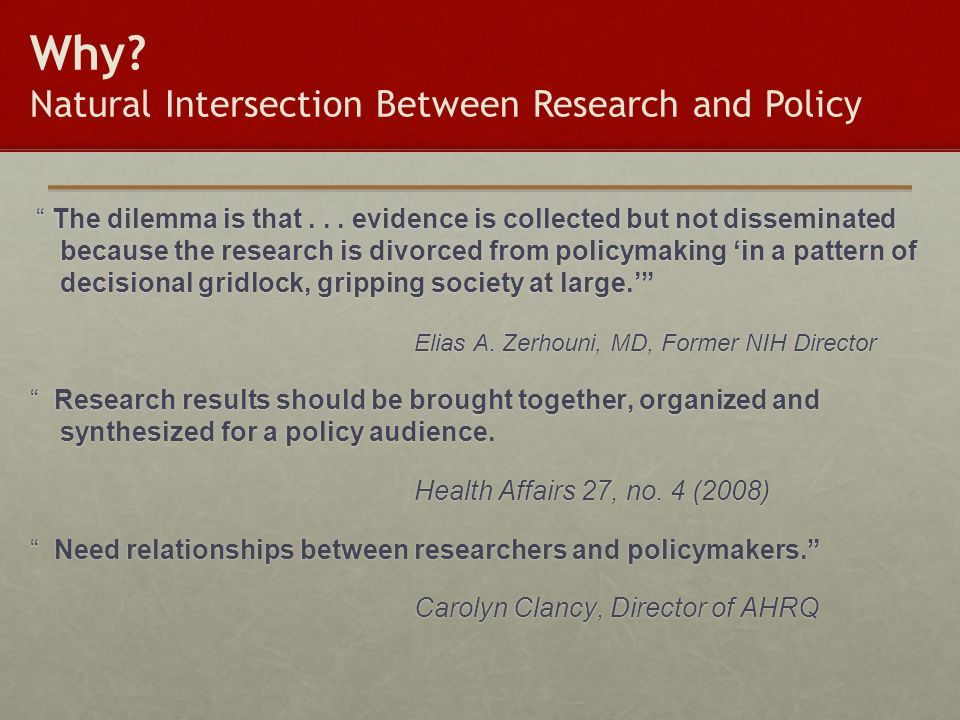 Why?
Natural Intersection Between Research and Policy

“ The dilemma is that . . . evidence is collected but not disseminated because the research is divorced from policymaking ‘in a pattern of decisional gridlock, gripping society at large.’”

Elias A. Zerhouni, MD, Former NIH Director

“ Research results should be brought together, organized and synthesized for a policy audience.

Health Affairs 27, no. 4 (2008)

“ Need relationships between researchers and policymakers.”

Carolyn Clancy, Director of AHRQ